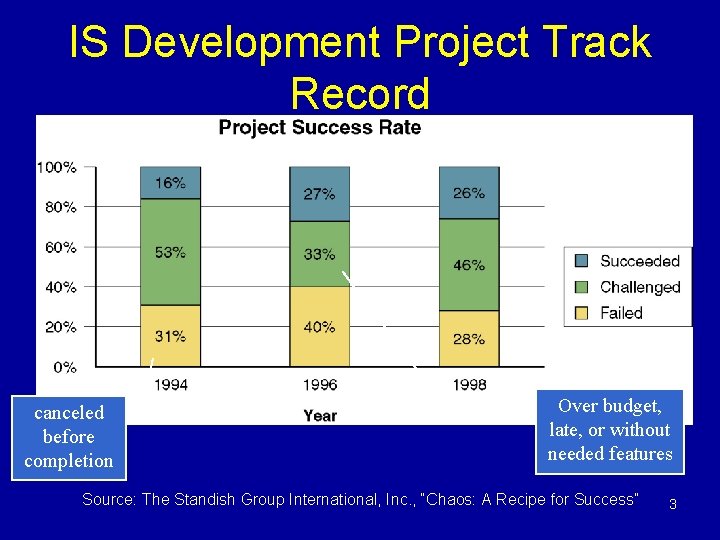 IS Development Project Track Record

Project Success Rate

100%
80%
60%
40%
20%
0%

16%
53%
31%

27%
33%
40%

26%
46%
28%

1994
1996
1998

Year

Succeeded
Challenged
Failed

canceled before completion

Over budget, late, or without needed features

Source: The Standish Group International, Inc., "Chaos: A Recipe for Success"

3